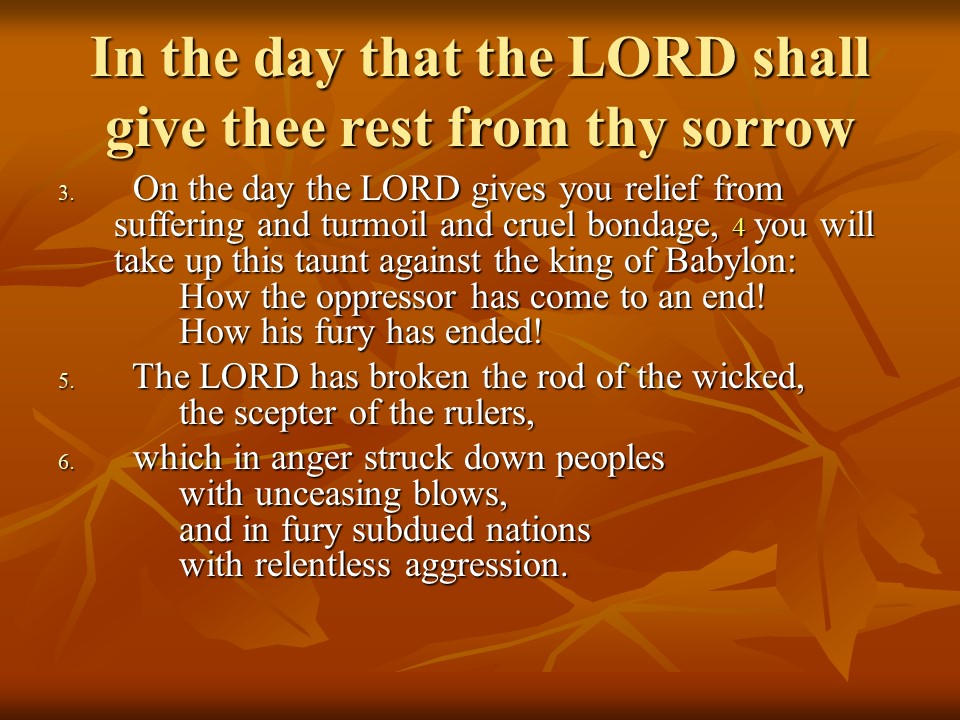 In the day that the LORD shall give thee rest from thy sorrow

3. On the day the LORD gives you relief from suffering and turmoil and cruel bondage, 4 you will take up this taunt against the king of Babylon:
How the oppressor has come to an end!
How his fury has ended!

5. The LORD has broken the rod of the wicked,
the scepter of the rulers,

6. which in anger struck down peoples
with unceasing blows,
and in fury subdued nations
with relentless aggression.